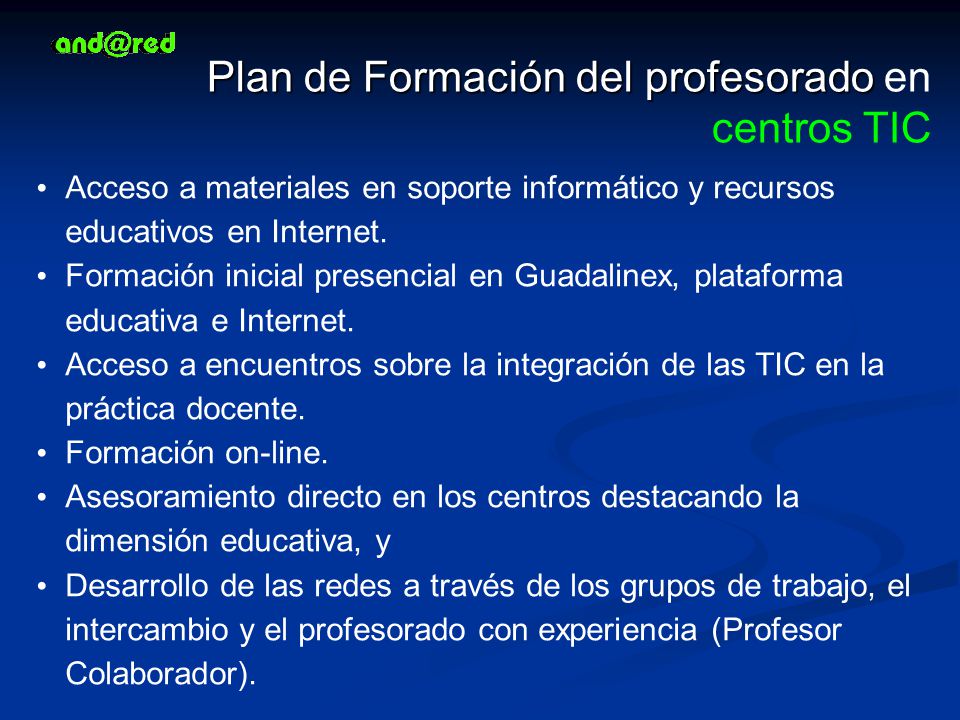 and@red

Plan de Formación del profesorado en centros TIC

• Acceso a materiales en soporte informático y recursos educativos en Internet.
• Formación inicial presencial en Guadalinex, plataforma educativa e Internet.
• Acceso a encuentros sobre la integración de las TIC en la práctica docente.
• Formación on-line.
• Asesoramiento directo en los centros destacando la dimensión educativa, y
• Desarrollo de las redes a través de los grupos de trabajo, el intercambio y el profesorado con experiencia (Profesor Colaborador).